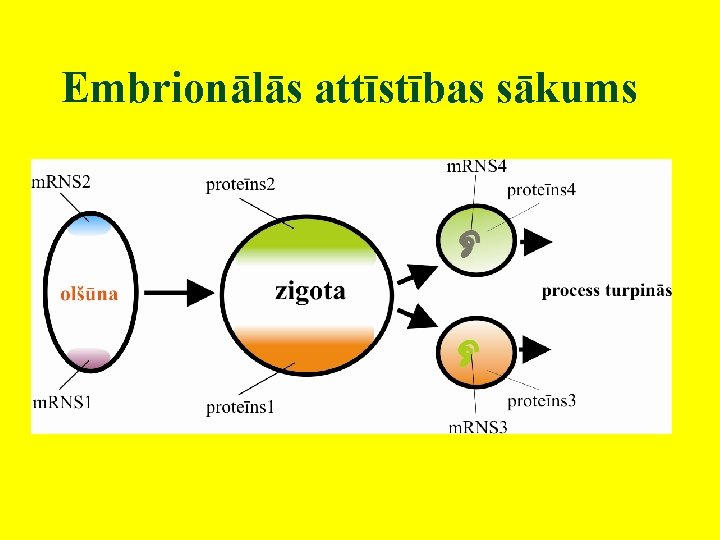 Embrionālās attīstības sākums

mRNS2

olšūna

mRNS1

proteīns2

zigota

proteīns1

mRNS4

proteīns4

process turpinās

proteīns3

mRNS3